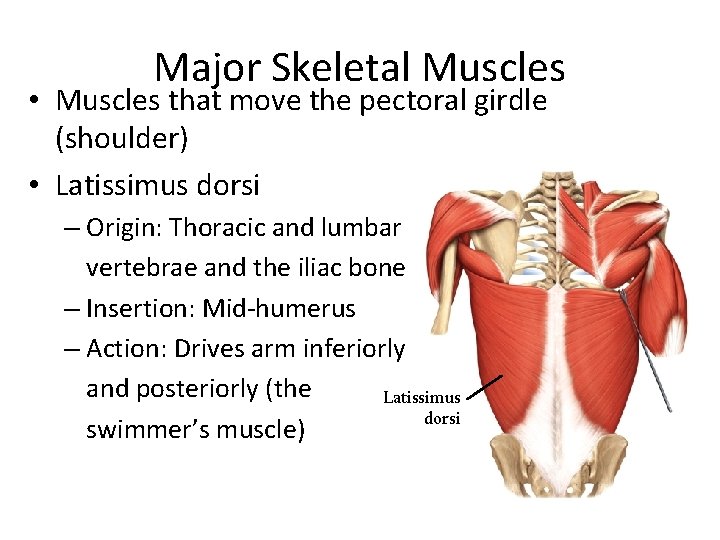 Major Skeletal Muscles

• Muscles that move the pectoral girdle (shoulder)

• Latissimus dorsi

– Origin: Thoracic and lumbar vertebrae and the iliac bone

– Insertion: Mid-humerus

– Action: Drives arm inferiorly and posteriorly (the swimmer's muscle)

Latissimus dorsi